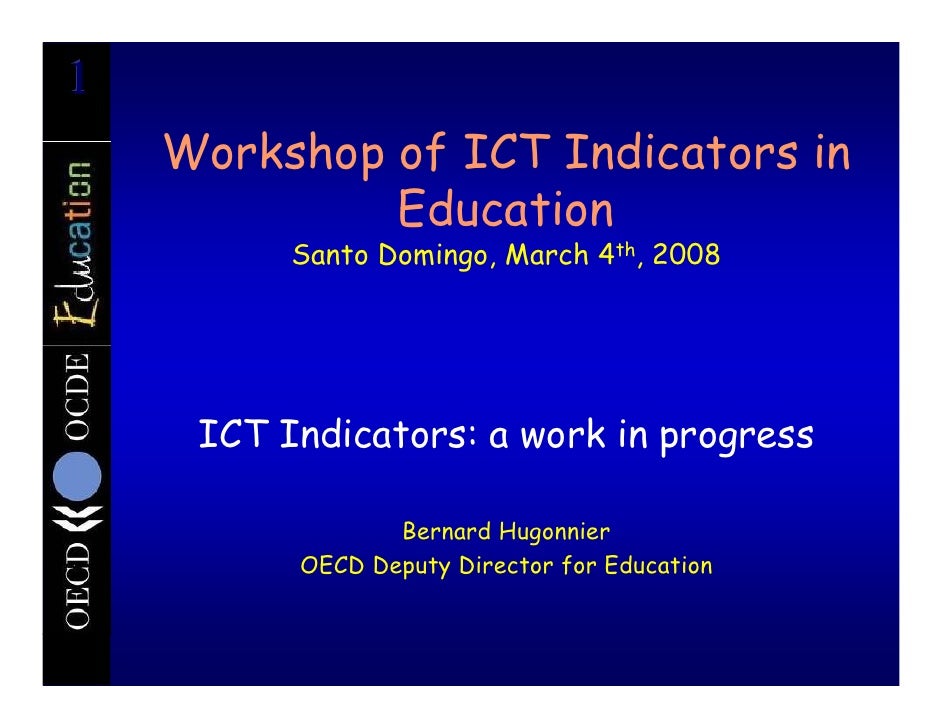 1

Education

OECD OCDE

Workshop of ICT Indicators in Education

Santo Domingo, March 4$^{th}$, 2008

ICT Indicators: a work in progress

Bernard Hugonnier

OECD Deputy Director for Education